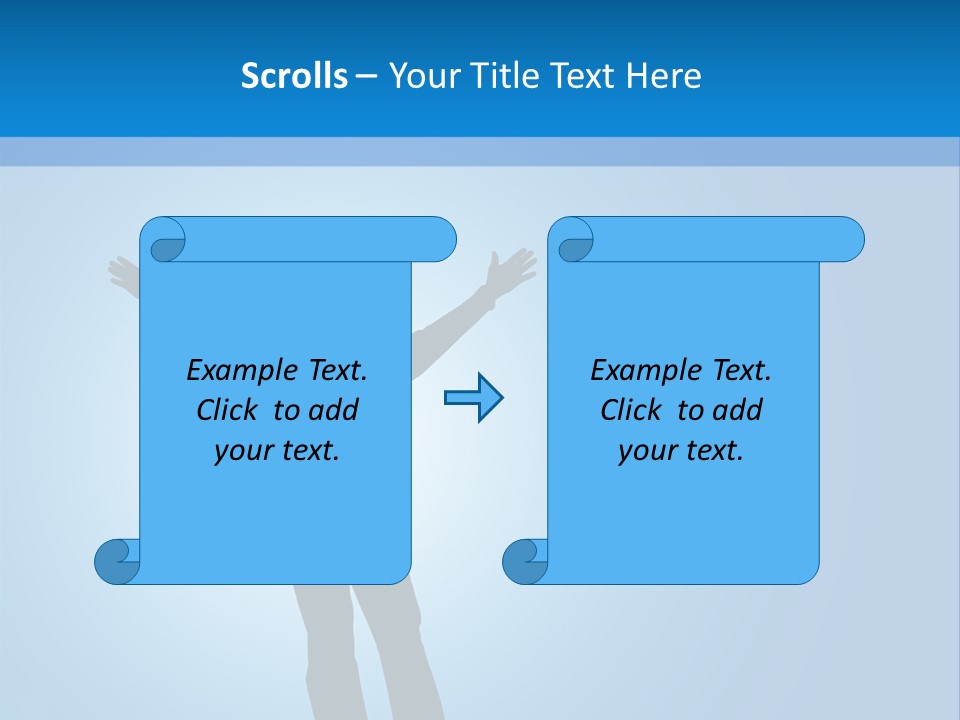 Scrolls – Your Title Text Here

Example Text. Click to add your text.

Example Text. Click to add your text.